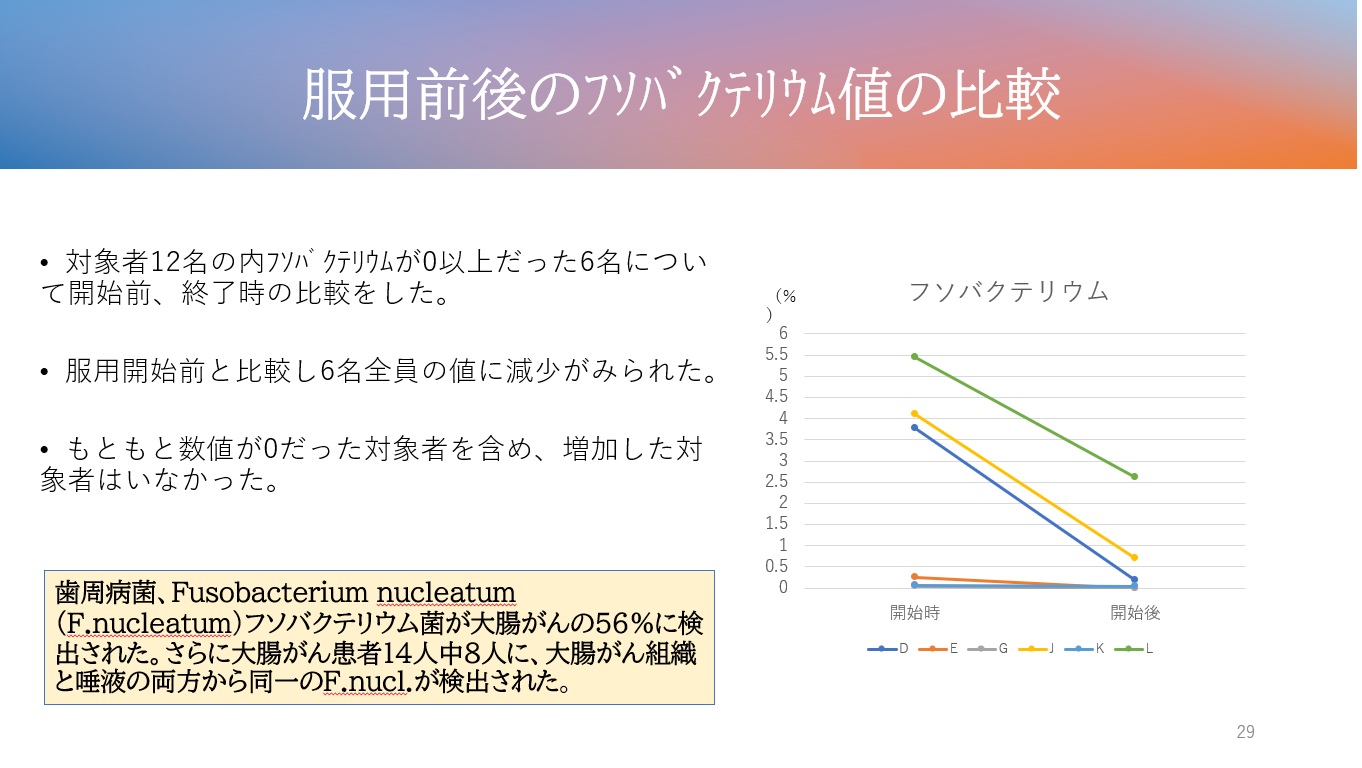 服用前後のﾌｿﾊﾞｸﾃﾘｳﾑ値の比較

• 対象者12名の内ﾌｿﾊﾞｸﾃﾘｳﾑが0以上だった6名について開始前、終了時の比較をした。

• 服用開始前と比較し6名全員の値に減少がみられた。

• もともと数値が0だった対象者を含め、増加した対象者はいなかった。

歯周病菌、Fusobacterium nucleatum (F.nucleatum)フソバクテリウム菌が大腸がんの56％に検出された。さらに大腸がん患者14人中8人に、大腸がん組織と唾液の両方から同一のF.nucl.が検出された。

フソバクテリウム
（%）
6
5.5
5
4.5
4
3.5
3
2.5
2
1.5
1
0.5
0
開始時
開始後
D
E
G
J
K
L

29